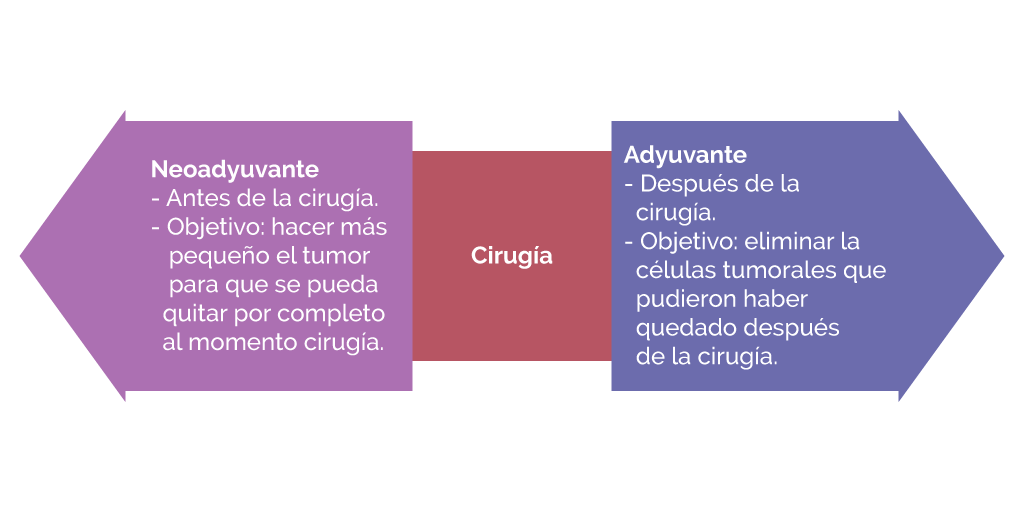 Neoadyuvante
- Antes de la cirugía.
- Objetivo: hacer más pequeño el tumor para que se pueda quitar por completo al momento cirugía.

Cirugía

Adyuvante
- Después de la cirugía.
- Objetivo: eliminar la células tumorales que pudieron haber quedado después de la cirugía.